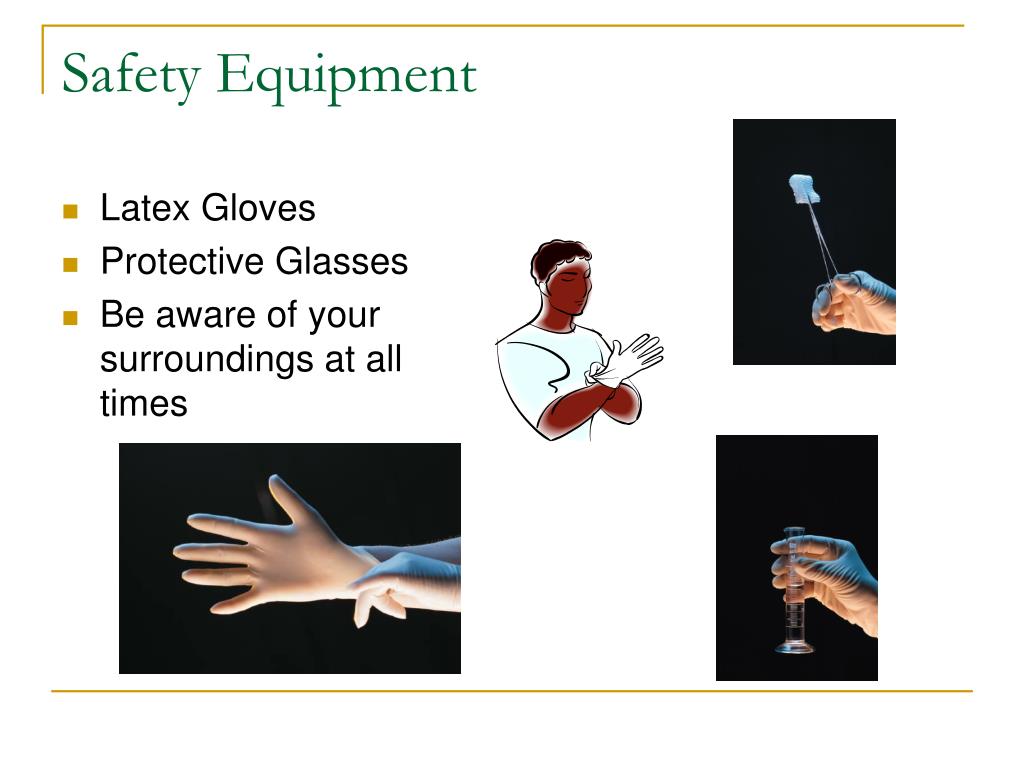 Safety Equipment

- Latex Gloves
- Protective Glasses
- Be aware of your surroundings at all times